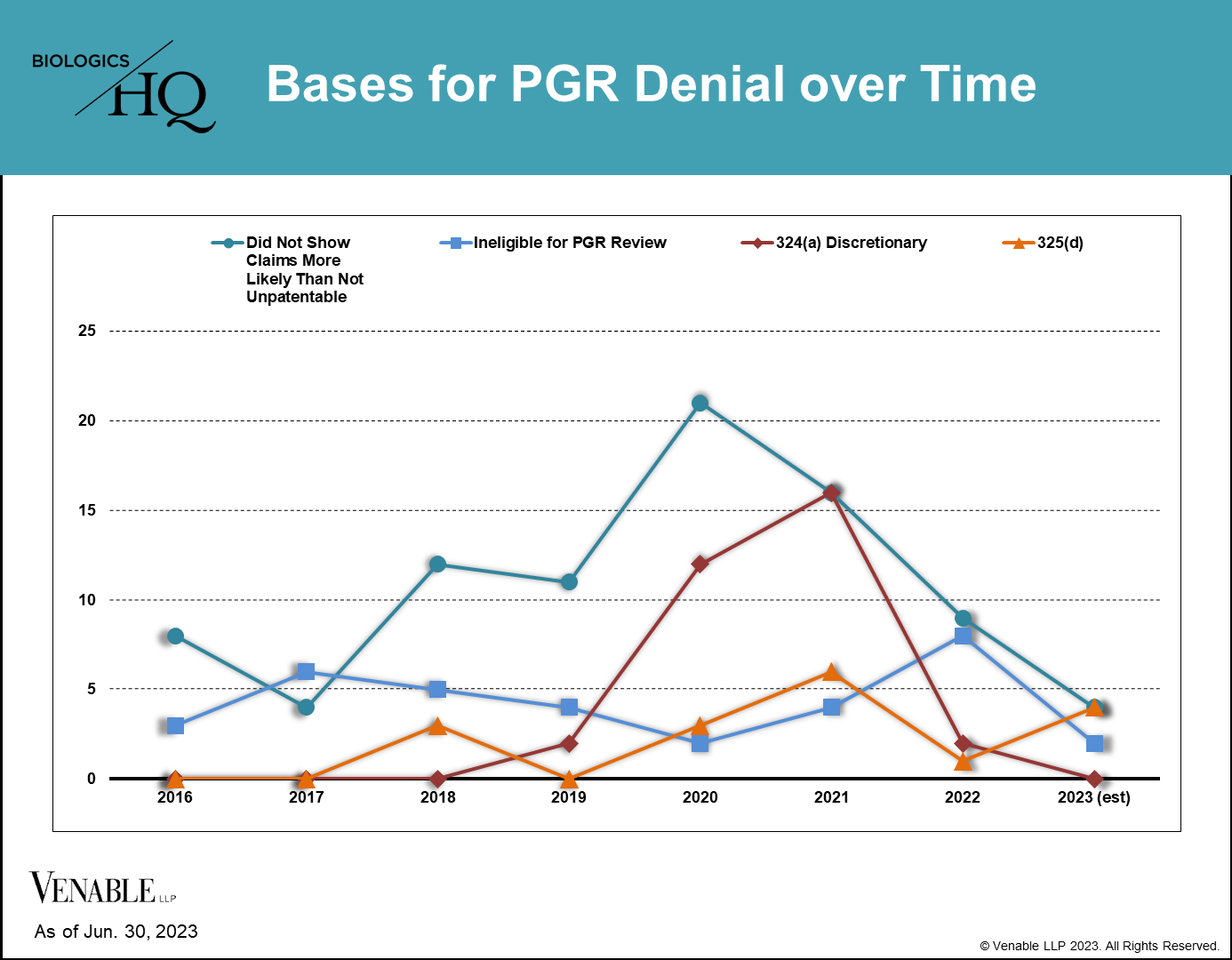 BIOLOGICS HQ

Bases for PGR Denial over Time

Did Not Show Claims More Likely Than Not Unpatentable

Ineligible for PGR Review

324(a) Discretionary

325(d)

25

20

15

10

5

0

2016 2017 2018 2019 2020 2021 2022 2023 (est)

VENABLE LLP

As of Jun. 30, 2023

© Venable LLP 2023. All Rights Reserved.